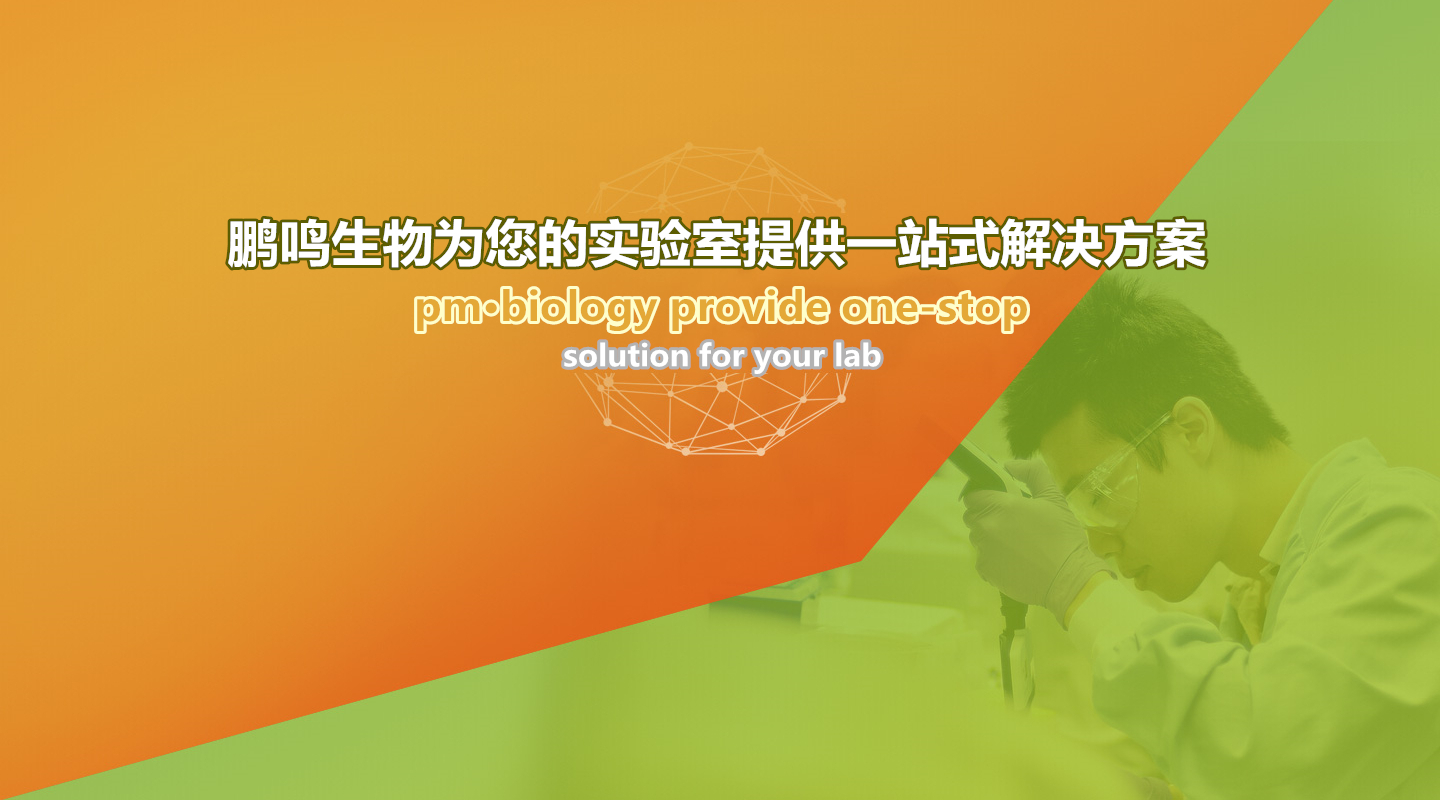 鹏鸣生物为您的实验室提供一站式解决方案

pm·biology provide one-stop
solution for your lab